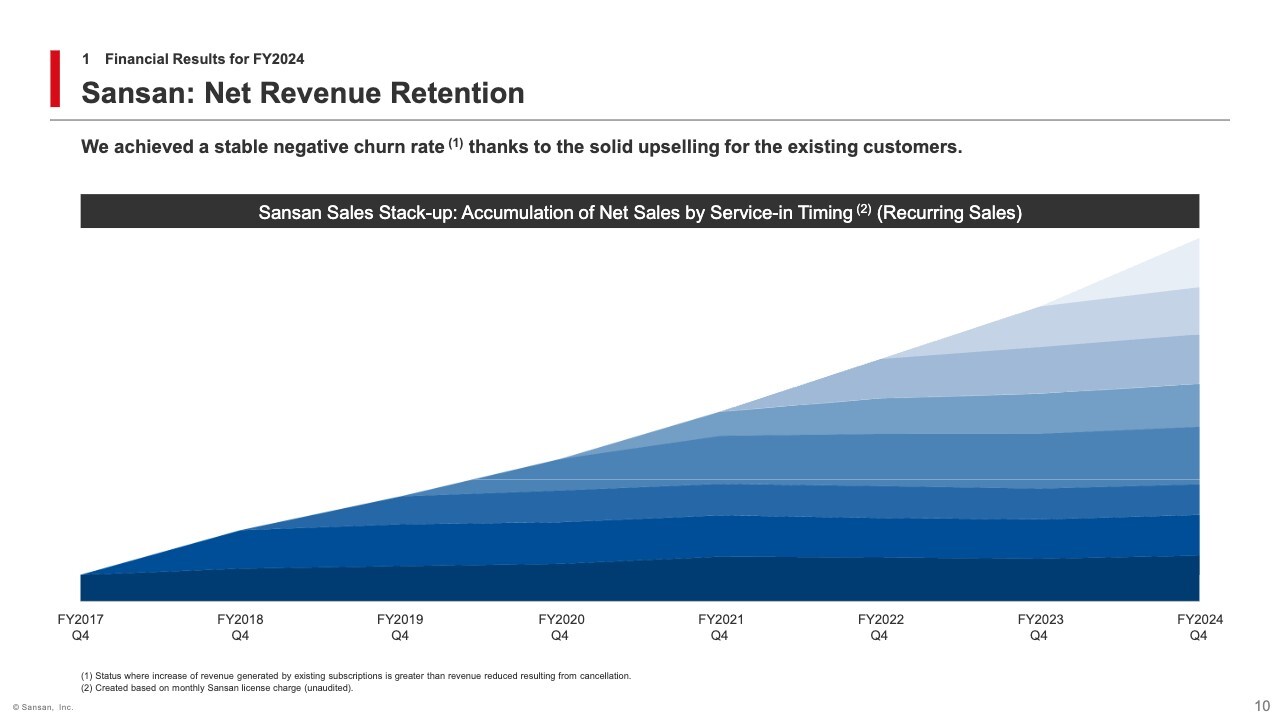 1 Financial Results for FY2024

Sansan: Net Revenue Retention

We achieved a stable negative churn rate $^{(1)}$ thanks to the solid upselling for the existing customers.

Sansan Sales Stack-up: Accumulation of Net Sales by Service-in Timing $^{(2)}$ (Recurring Sales)

FY2017 Q4
FY2018 Q4
FY2019 Q4
FY2020 Q4
FY2021 Q4
FY2022 Q4
FY2023 Q4
FY2024 Q4

(1) Status where increase of revenue generated by existing subscriptions is greater than revenue reduced resulting from cancellation.
(2) Created based on monthly Sansan license charge (unaudited).

© Sansan, Inc.

10